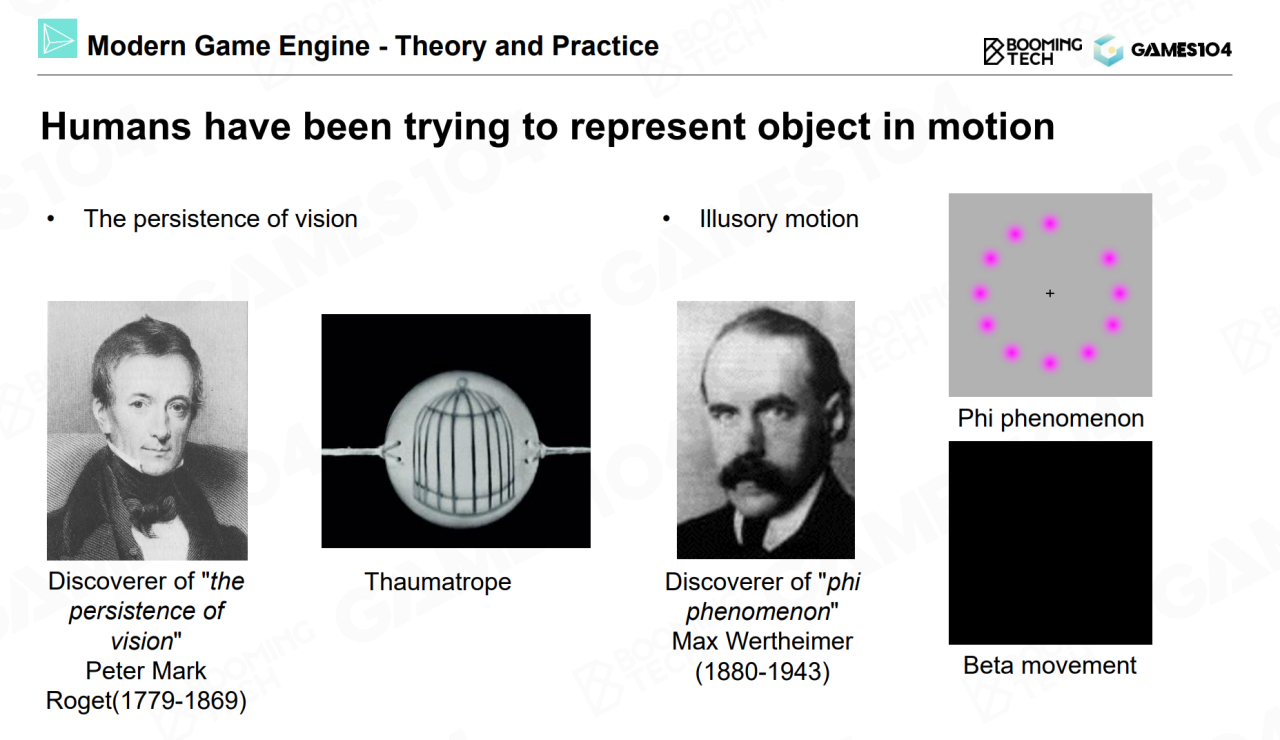 Modern Game Engine - Theory and Practice

BOOMING TECH GAMES104

Humans have been trying to represent object in motion

• The persistence of vision

Discoverer of "the persistence of vision" Peter Mark Roget(1779-1869)

Thaumatrope

• Illusory motion

Discoverer of "phi phenomenon" Max Wertheimer (1880-1943)

+

Phi phenomenon

Beta movement